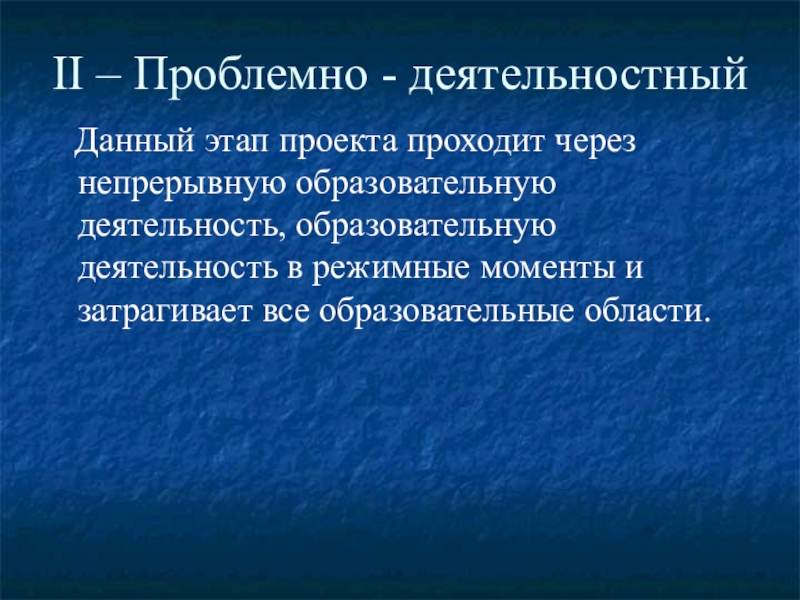 II – Проблемно - деятельностный

Данный этап проекта проходит через непрерывную образовательную деятельность, образовательную деятельность в режимные моменты и затрагивает все образовательные области.